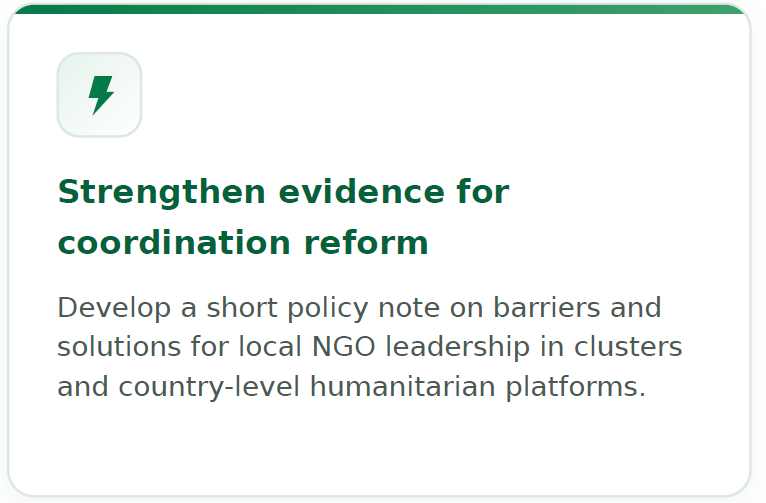 Strengthen evidence for coordination reform

Develop a short policy note on barriers and solutions for local NGO leadership in clusters and country-level humanitarian platforms.